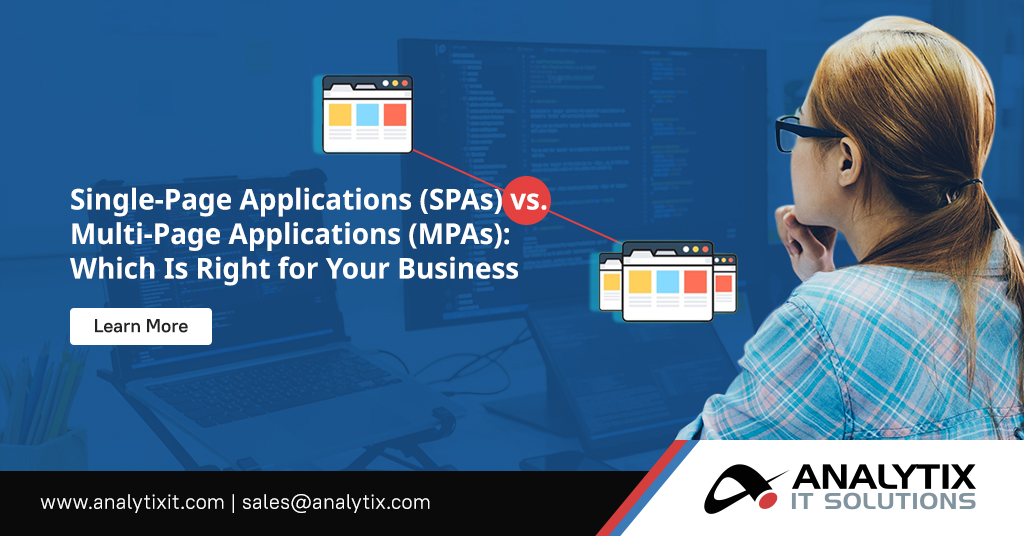 Single-Page Applications (SPAs) vs. Multi-Page Applications (MPAs): Which Is Right for Your Business

Learn More

www.analytixit.com | sales@analytix.com

ANALYTIX
IT SOLUTIONS